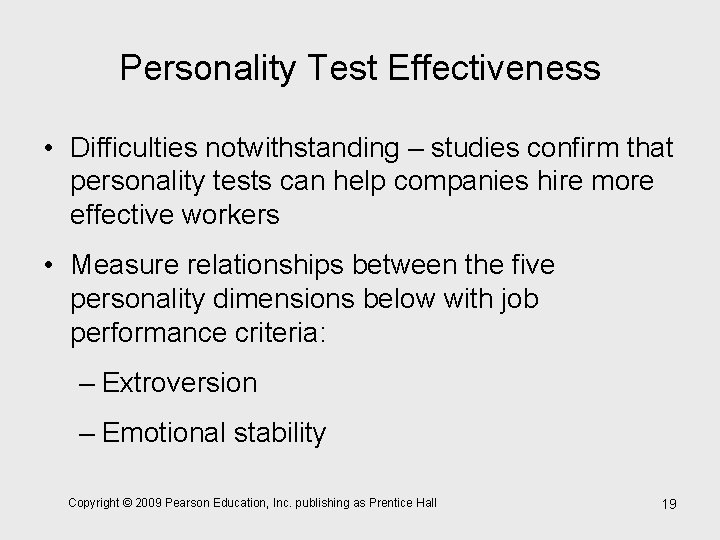 Personality Test Effectiveness

• Difficulties notwithstanding – studies confirm that personality tests can help companies hire more effective workers

• Measure relationships between the five personality dimensions below with job performance criteria:

– Extroversion

– Emotional stability

Copyright © 2009 Pearson Education, Inc. publishing as Prentice Hall

19